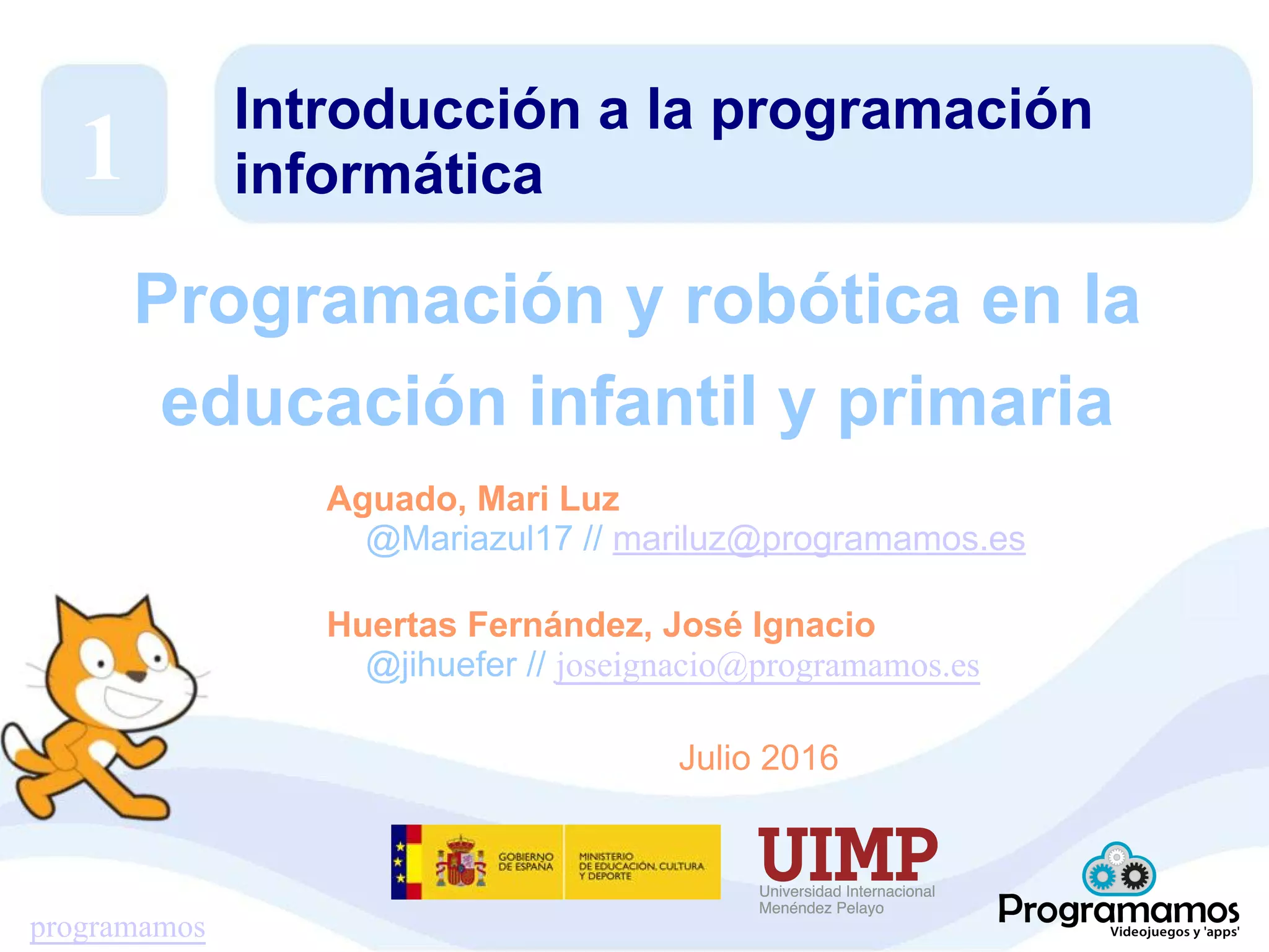 1

Introducción a la programación informática

Programación y robótica en la educación infantil y primaria

Aguado, Mari Luz
@Mariazul17 // mariluz@programamos.es

Huertas Fernández, José Ignacio
@jihuefer // joseignacio@programamos.es

Julio 2016

GOBIERNO DE ESPAÑA

MINISTERIO DE EDUCACIÓN, CULTURA Y DEPORTE

UIMP
Universidad Internacional Menéndez Pelayo

Programamos
Videojuegos y 'apps'

programamos